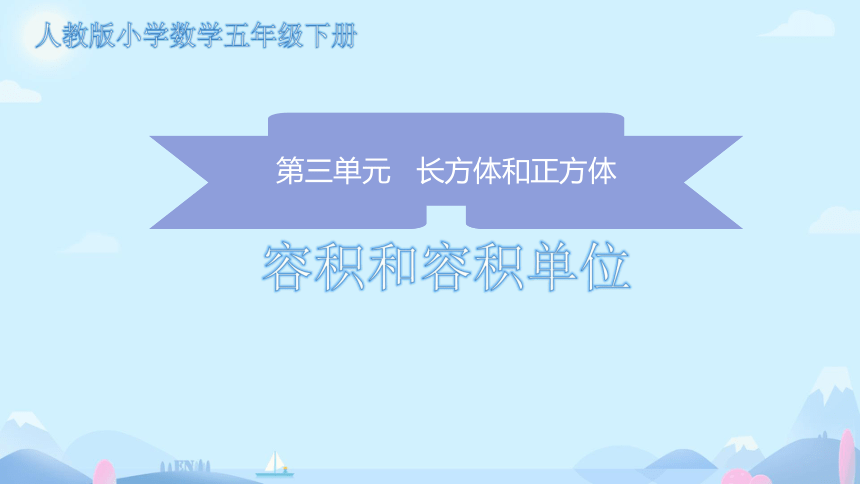 人教版小学数学五年级下册

第三单元　长方体和正方体

容积和容积单位